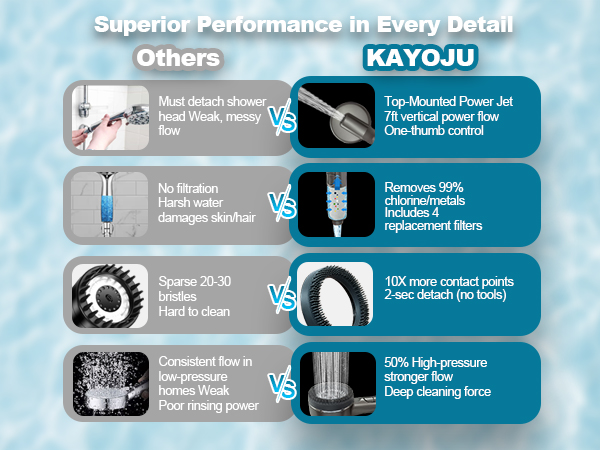 Superior Performance in Every Detail

Others

KAYOJU

Must detach shower head Weak, messy flow

VS

Top-Mounted Power Jet
7ft vertical power flow
One-thumb control

No filtration
Harsh water damages skin/hair

VS

Removes 99% chlorine/metals
Includes 4 replacement filters

Sparse 20-30 bristles
Hard to clean

VS

10X more contact points
2-sec detach (no tools)

Consistent flow in low-pressure homes Weak
Poor rinsing power

VS

50% High-pressure stronger flow
Deep cleaning force